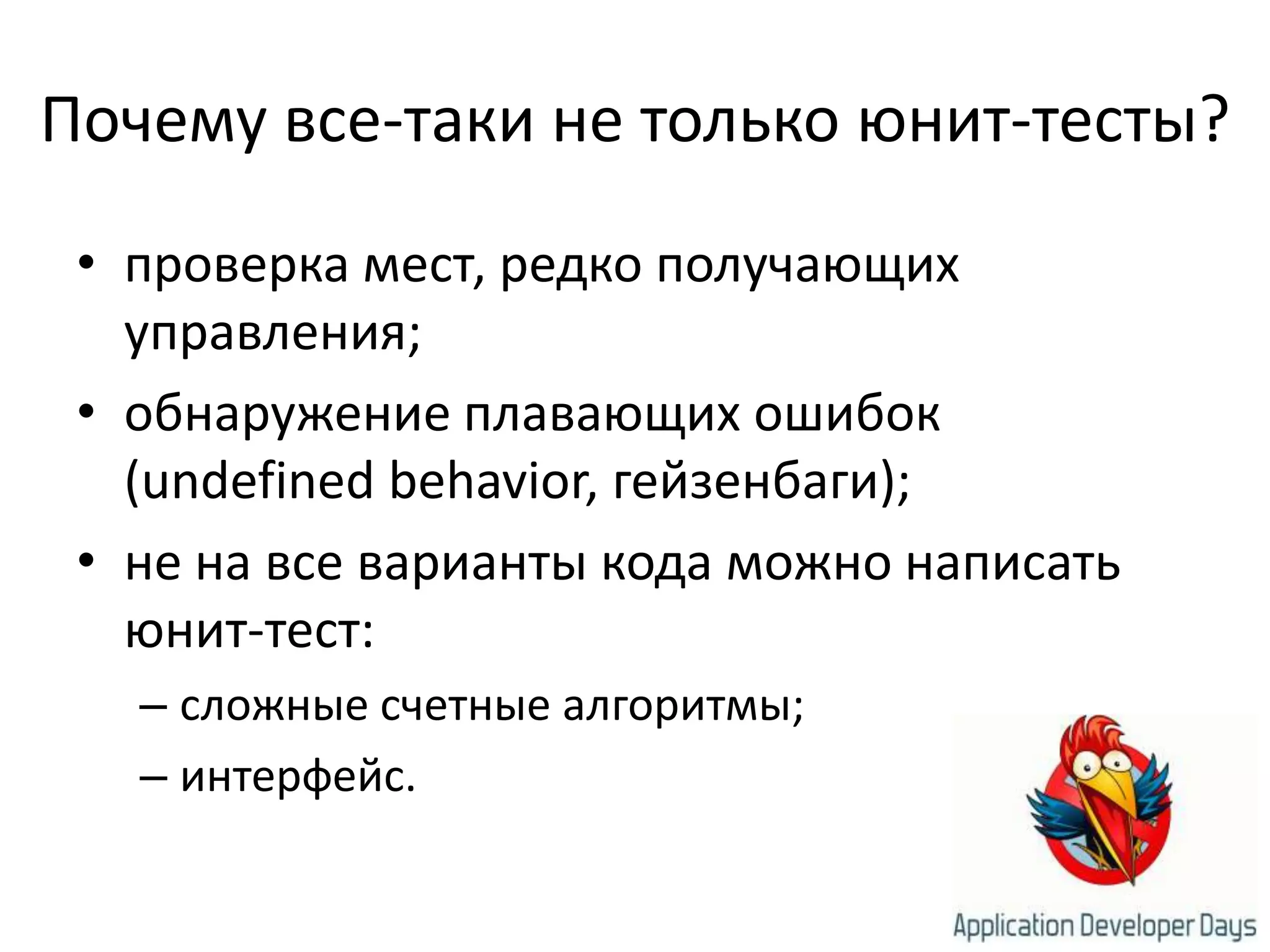 Почему все-таки не только юнит-тесты?

• проверка мест, редко получающих управления;
• обнаружение плавающих ошибок (undefined behavior, гейзенбаги);
• не на все варианты кода можно написать юнит-тест:
– сложные счетные алгоритмы;
– интерфейс.

Application Developer Days